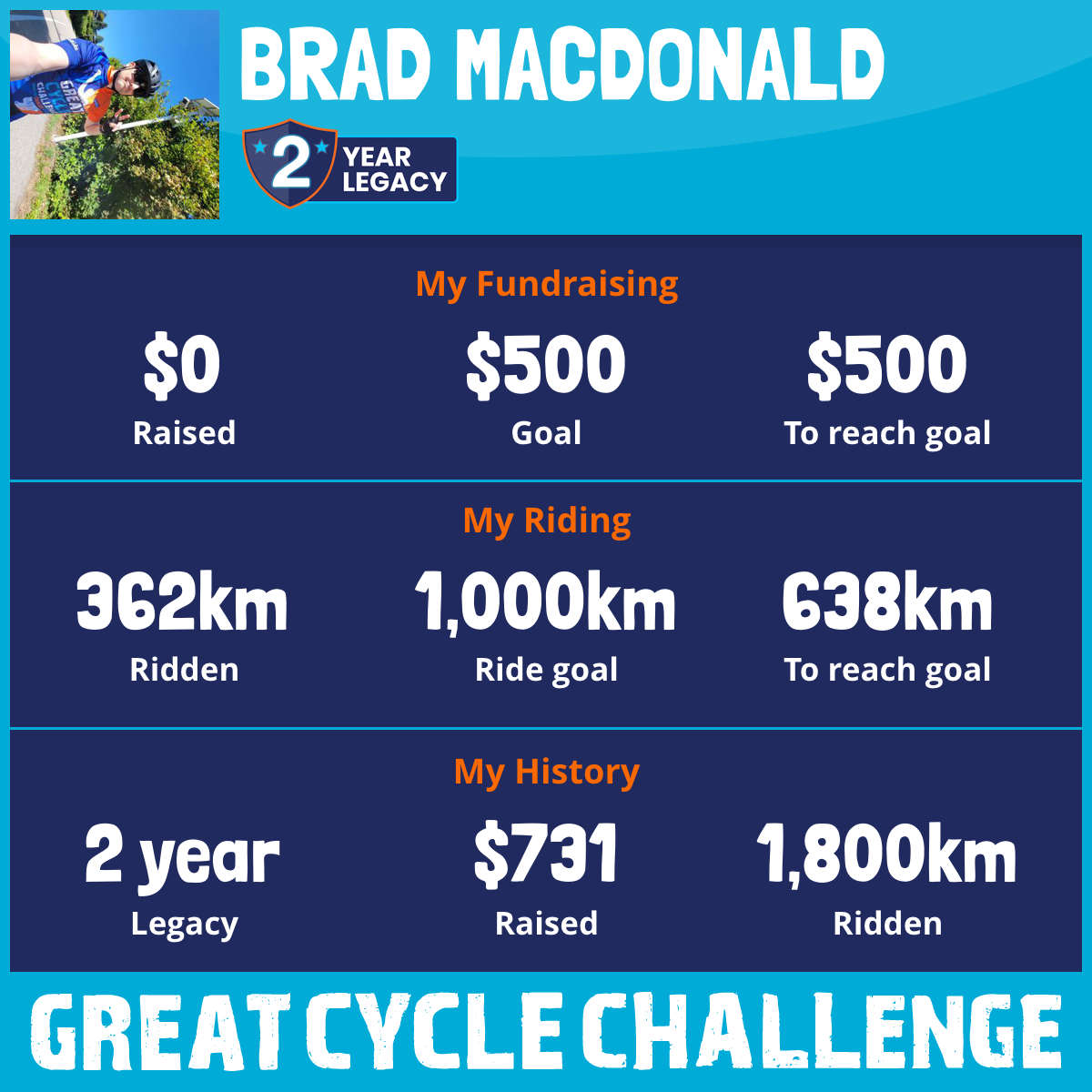 BRAD MACDONALD

2 YEAR LEGACY

My Fundraising

$0
Raised

$500
Goal

$500
To reach goal

My Riding

362km
Ridden

1,000km
Ride goal

638km
To reach goal

My History

2 year
Legacy

$731
Raised

1,800km
Ridden

GREAT CYCLE CHALLENGE